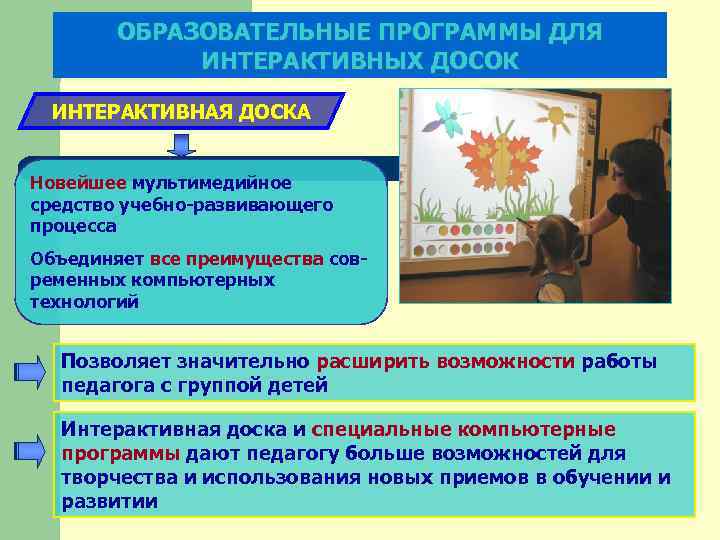 ОБРАЗОВАТЕЛЬНЫЕ ПРОГРАММЫ ДЛЯ ИНТЕРАКТИВНЫХ ДОСОК

ИНТЕРАКТИВНАЯ ДОСКА

Новейшее мультимедийное средство учебно-развивающего процесса

Объединяет все преимущества современных компьютерных технологий

Позволяет значительно расширить возможности работы педагога с группой детей

Интерактивная доска и специальные компьютерные программы дают педагогу больше возможностей для творчества и использования новых приемов в обучении и развитии